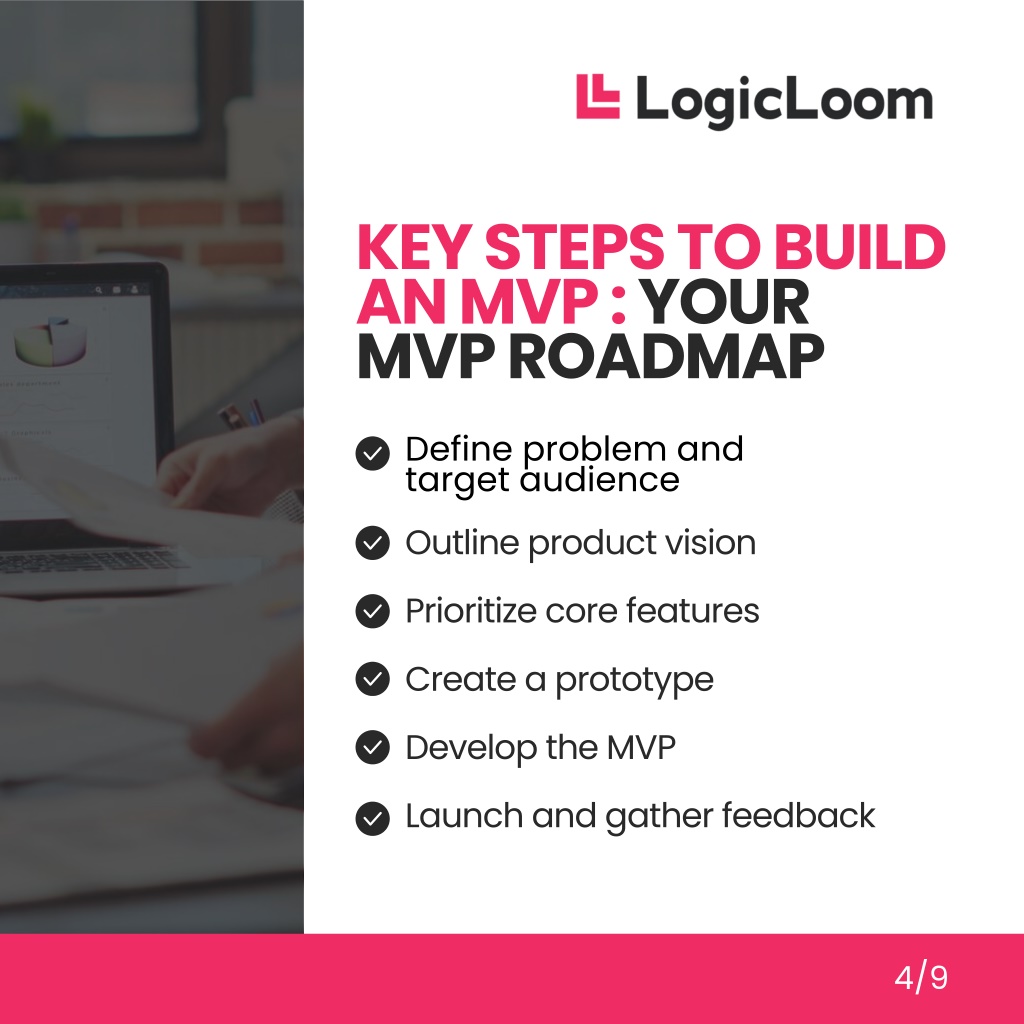 LogicLoom

KEY STEPS TO BUILD AN MVP : YOUR MVP ROADMAP

Define problem and target audience

Outline product vision

Prioritize core features

Create a prototype

Develop the MVP

Launch and gather feedback

4/9